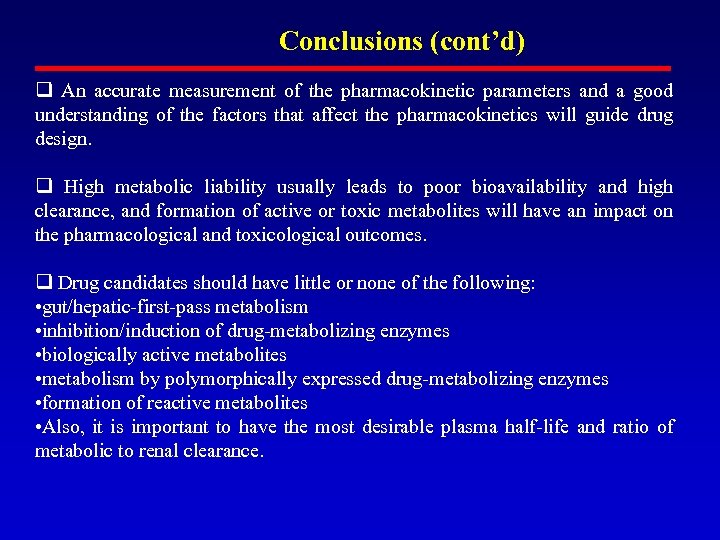 Conclusions (cont’d)

❑ An accurate measurement of the pharmacokinetic parameters and a good understanding of the factors that affect the pharmacokinetics will guide drug design.

❑ High metabolic liability usually leads to poor bioavailability and high clearance, and formation of active or toxic metabolites will have an impact on the pharmacological and toxicological outcomes.

❑ Drug candidates should have little or none of the following:
•gut/hepatic-first-pass metabolism
•inhibition/induction of drug-metabolizing enzymes
•biologically active metabolites
•metabolism by polymorphically expressed drug-metabolizing enzymes
•formation of reactive metabolites
•Also, it is important to have the most desirable plasma half-life and ratio of metabolic to renal clearance.